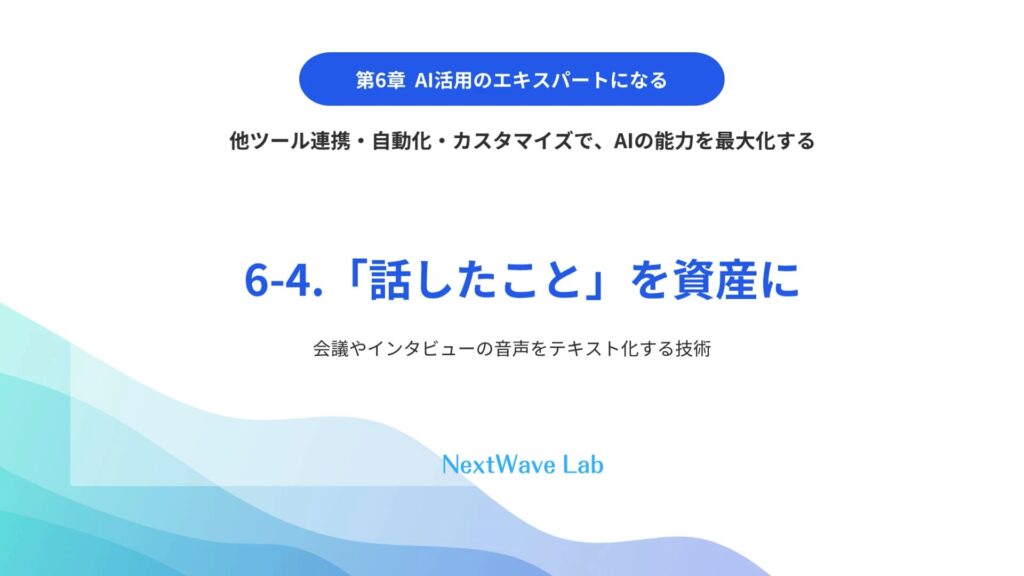 第6章 AI活用のエキスパートになる

他ツール連携・自動化・カスタマイズで、AIの能力を最大化する

6-4.「話したこと」を資産に

会議やインタビューの音声をテキスト化する技術

NextWave Lab